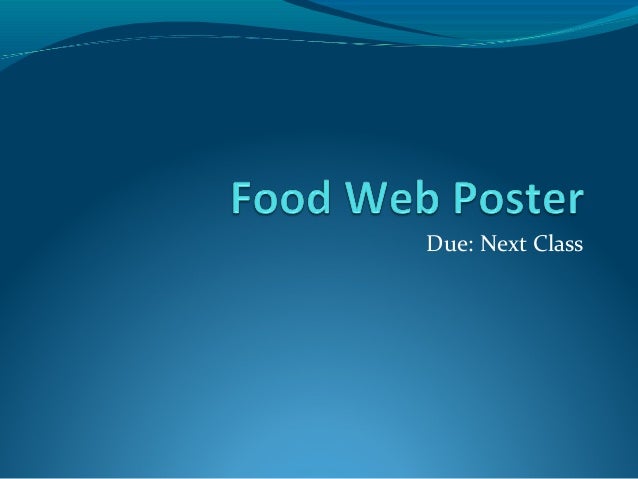 Food Web Poster

Due: Next Class